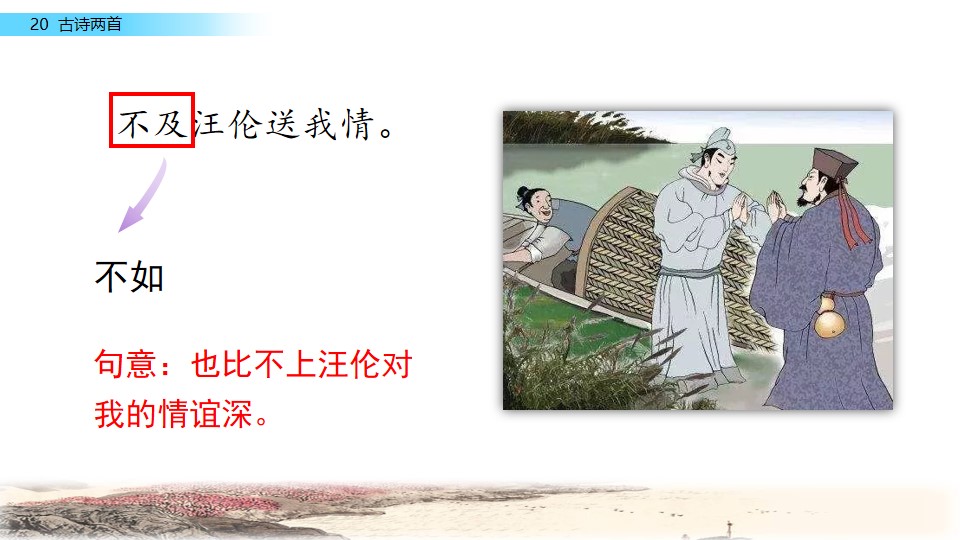 20 古诗两首

不及汪伦送我情。

不如

句意：也比不上汪伦对我的情谊深。